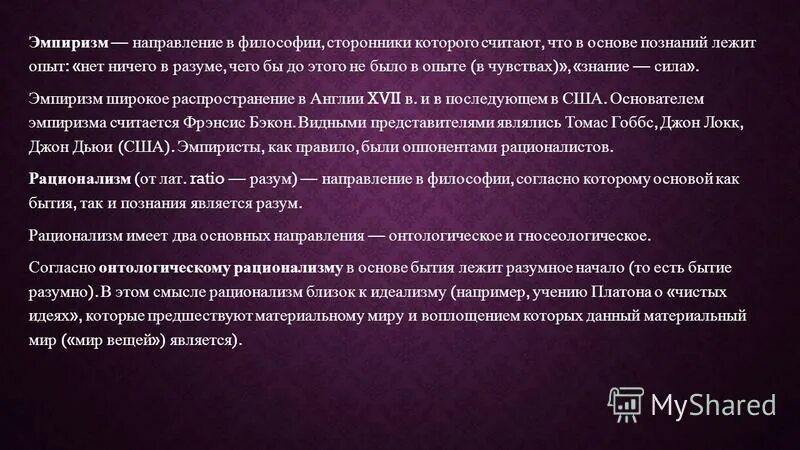 Эмпиризм — направление в философии, сторонники которого считают, что в основе познаний лежит опыт: «нет ничего в разуме, чего бы до этого не было в опыте (в чувствах)», «знание — сила».

Эмпиризм широкое распространение в Англии XVII в. и в последующем в США. Основателем эмпиризма считается Фрэнсис Бэкон. Видными представителями являлись Томас Гоббс, Джон Локк, Джон Дьюи (США). Эмпиристы, как правило, были оппонентами рационалистов.

Рационализм (от лат. ratio — разум) — направление в философии, согласно которому основой как бытия, так и познания является разум.

Рационализм имеет два основных направления — онтологическое и гносеологическое.

Согласно онтологическому рационализму в основе бытия лежит разумное начало (то есть бытие разумно). В этом смысле рационализм близок к идеализму (например, учению Платона о «чистых идеях», которые предшествуют материальному миру и воплощением которых данный материальный мир («мир вещей») является).

MyShared